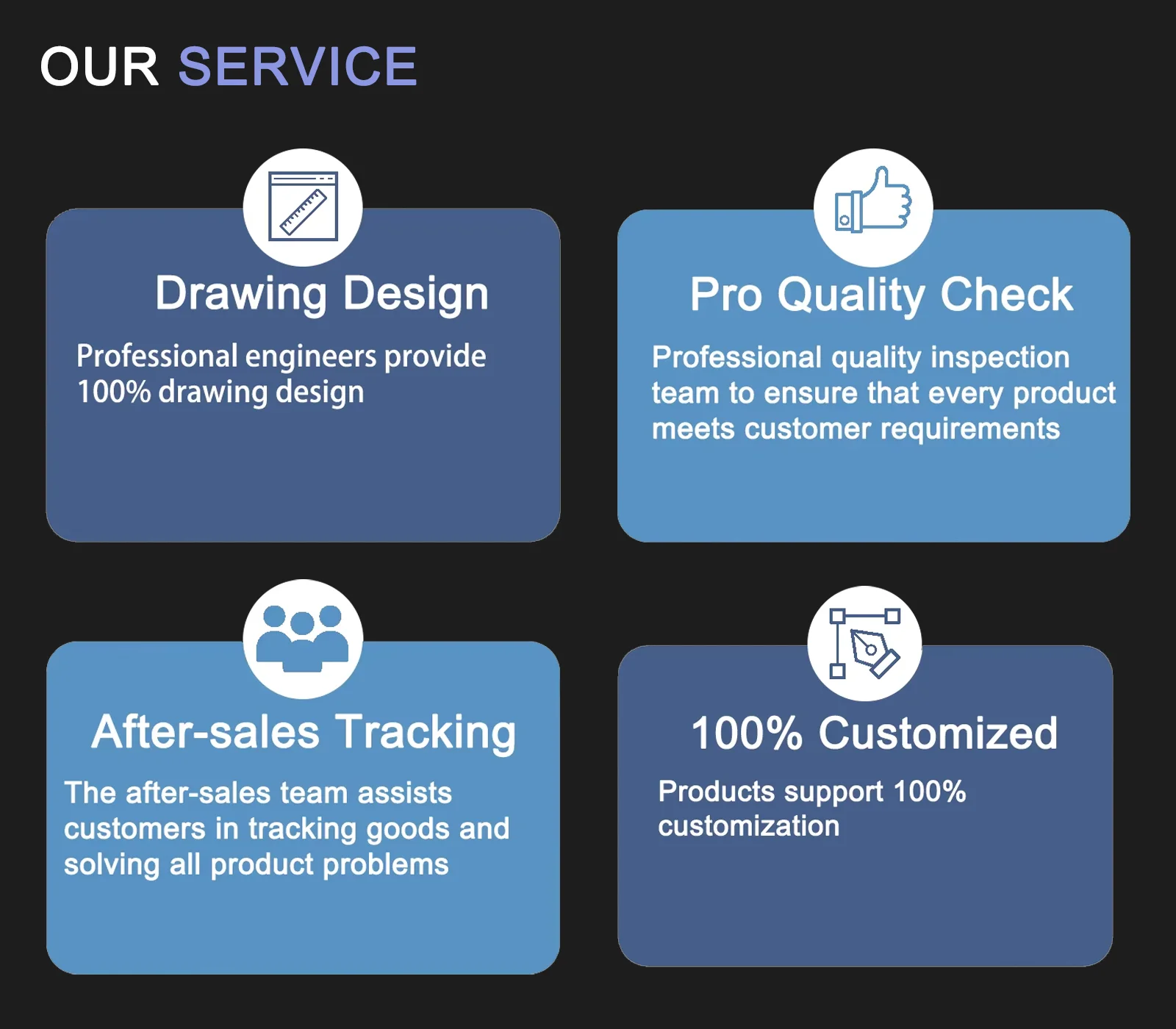 OUR SERVICE

Drawing Design

Professional engineers provide 100% drawing design

Pro Quality Check

Professional quality inspection team to ensure that every product meets customer requirements

After-sales Tracking

The after-sales team assists customers in tracking goods and solving all product problems

100% Customized

Products support 100% customization